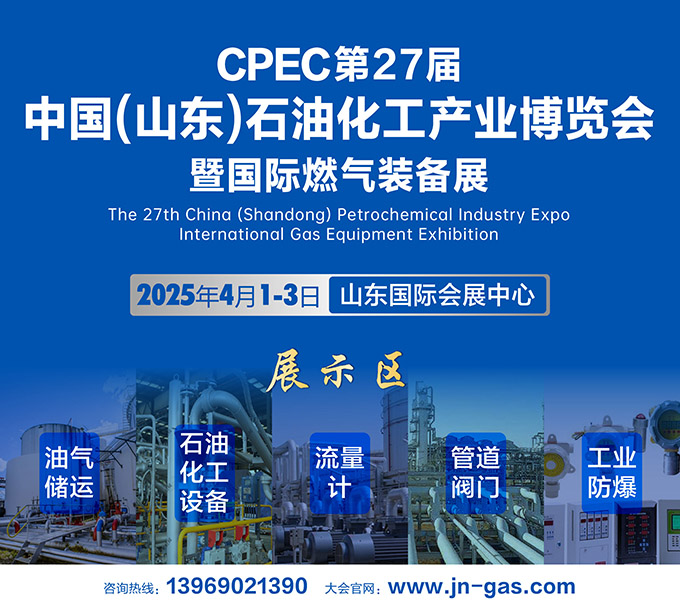 CPEC第27届
中国(山东)石油化工产业博览会
暨国际燃气装备展
The 27th China (Shandong) Petrochemical Industry Expo
International Gas Equipment Exhibition

2025年4月1-3日 山东国际会展中心

展示区

油气储运

石油化工设备

流量计

管道阀门

工业防爆

咨询热线：13969021390 大会官网：www.jn-gas.com